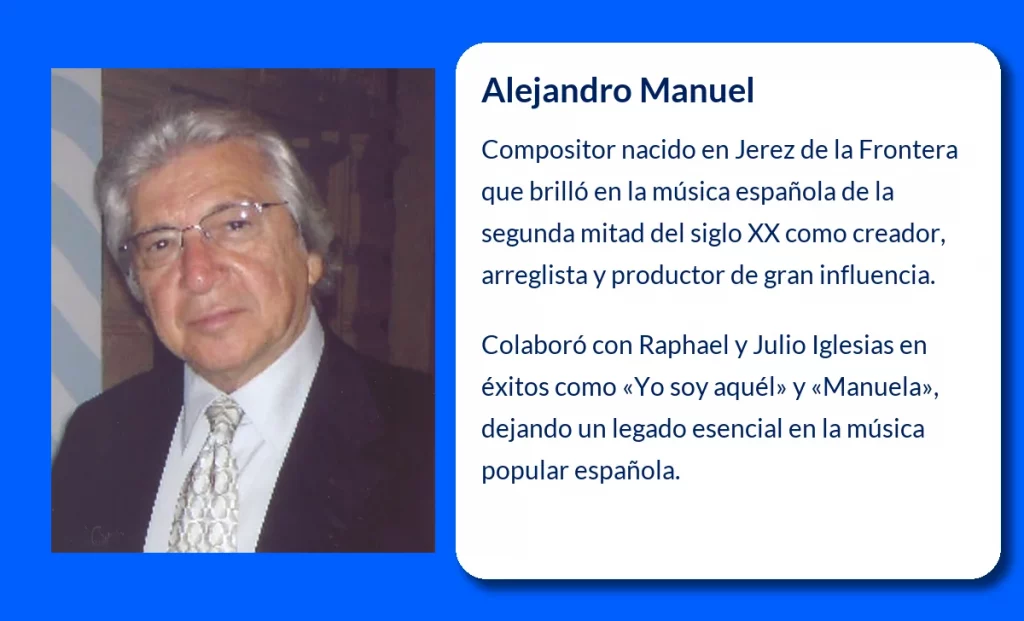 Alejandro Manuel

Compositor nacido en Jerez de la Frontera que brilló en la música española de la segunda mitad del siglo XX como creador, arreglista y productor de gran influencia.

Colaboró con Raphael y Julio Iglesias en éxitos como «Yo soy aquél» y «Manuela», dejando un legado esencial en la música popular española.